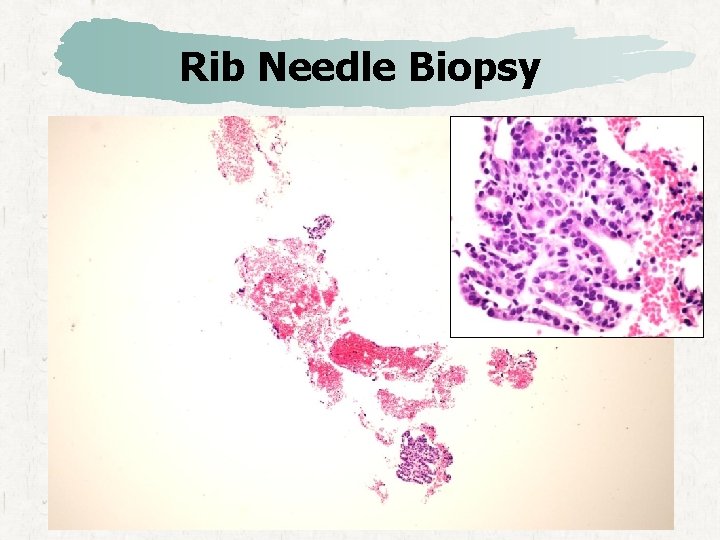 Rib Needle Biopsy